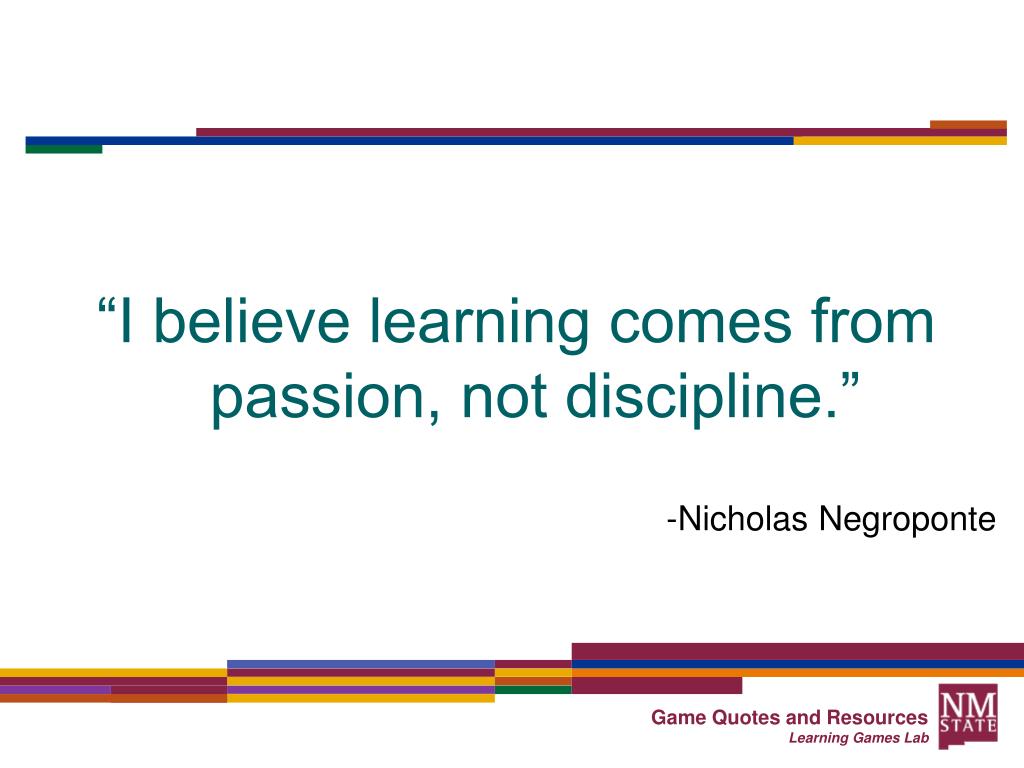 “I believe learning comes from passion, not discipline.”

-Nicholas Negroponte

Game Quotes and Resources
Learning Games Lab

NM STATE